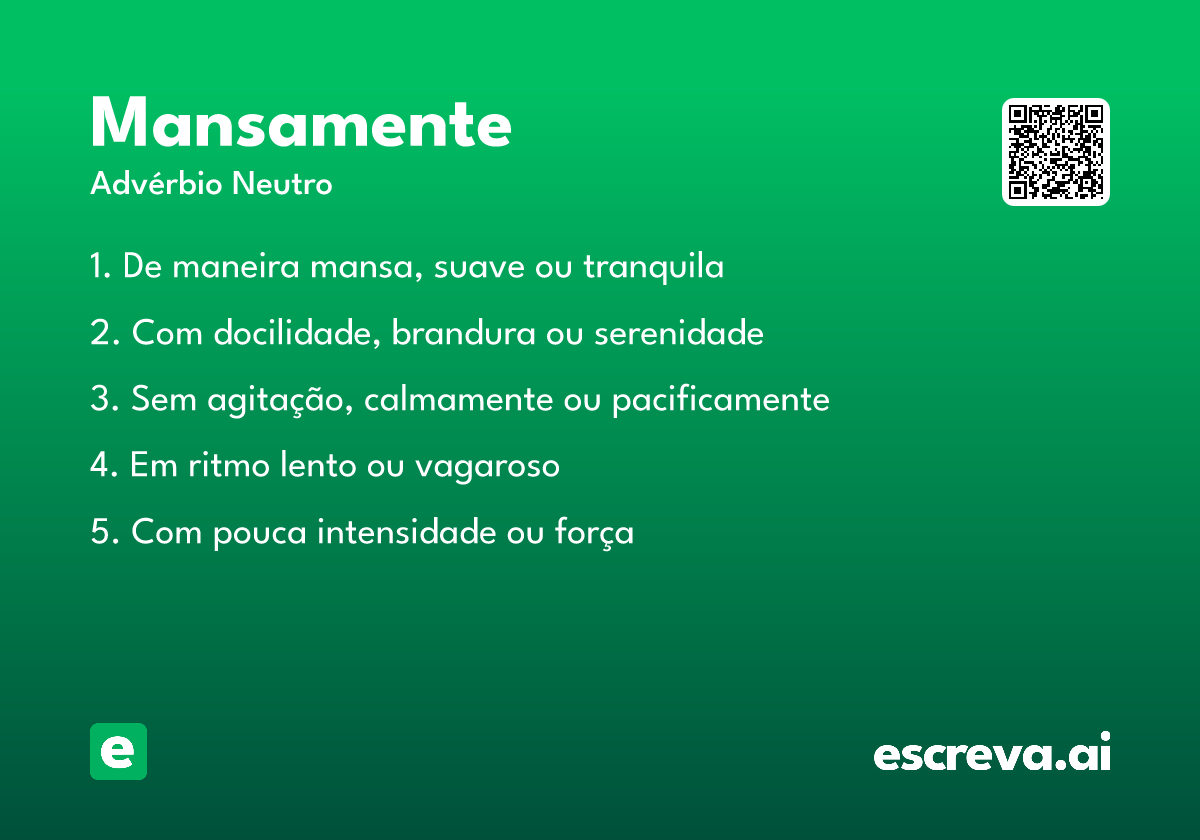 Mansamente

Advérbio Neutro

1. De maneira mansa, suave ou tranquila

2. Com docilidade, brandura ou serenidade

3. Sem agitação, calmamente ou pacificamente

4. Em ritmo lento ou vagaroso

5. Com pouca intensidade ou força

e

escreva.ai